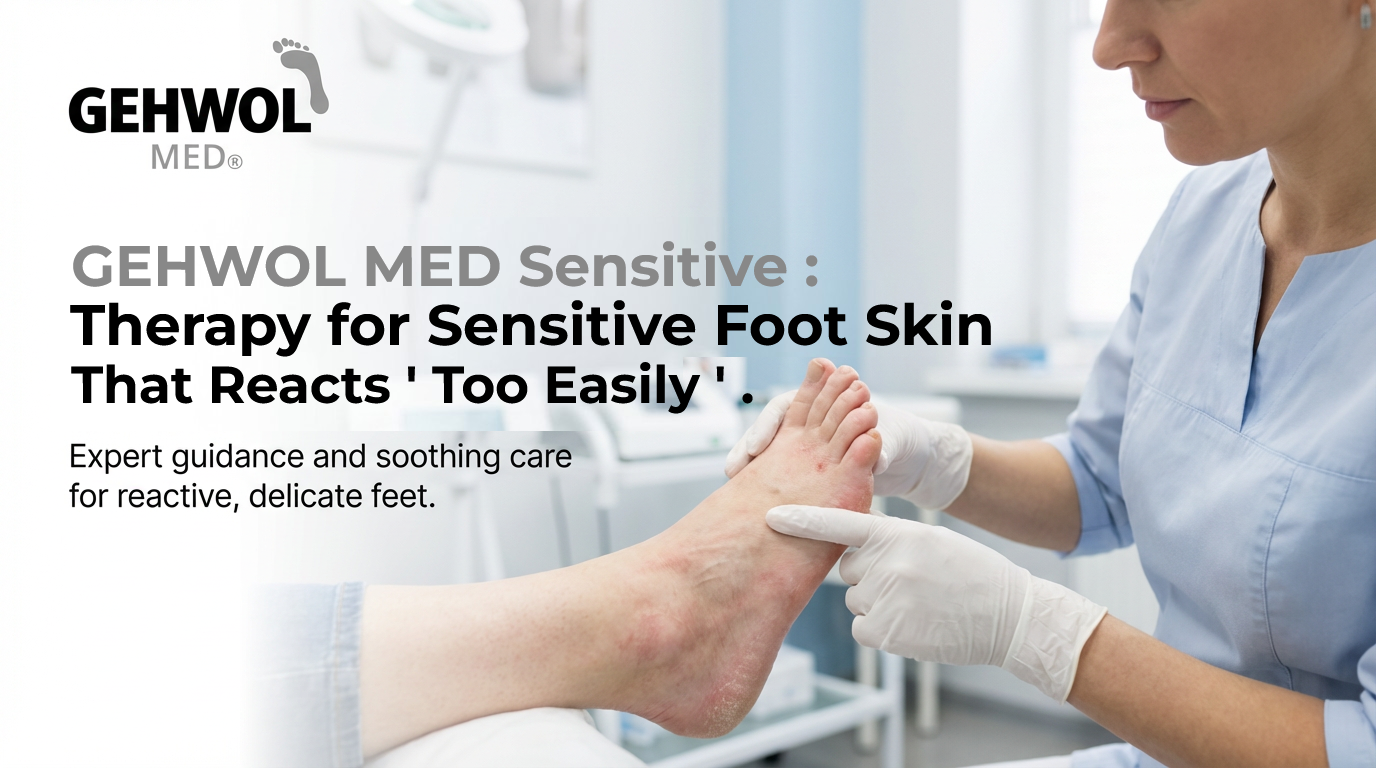 GEHWOL
MED®

GEHWOL MED Sensitive :
Therapy for Sensitive Foot Skin That Reacts ' Too Easily ' .

Expert guidance and soothing care for reactive, delicate feet.